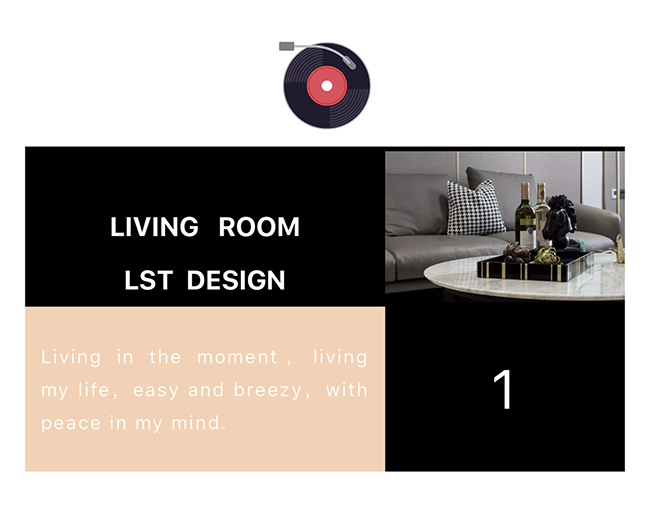 LIVING ROOM
LST DESIGN

Living in the moment , living my life, easy and breezy, with peace in my mind.

1